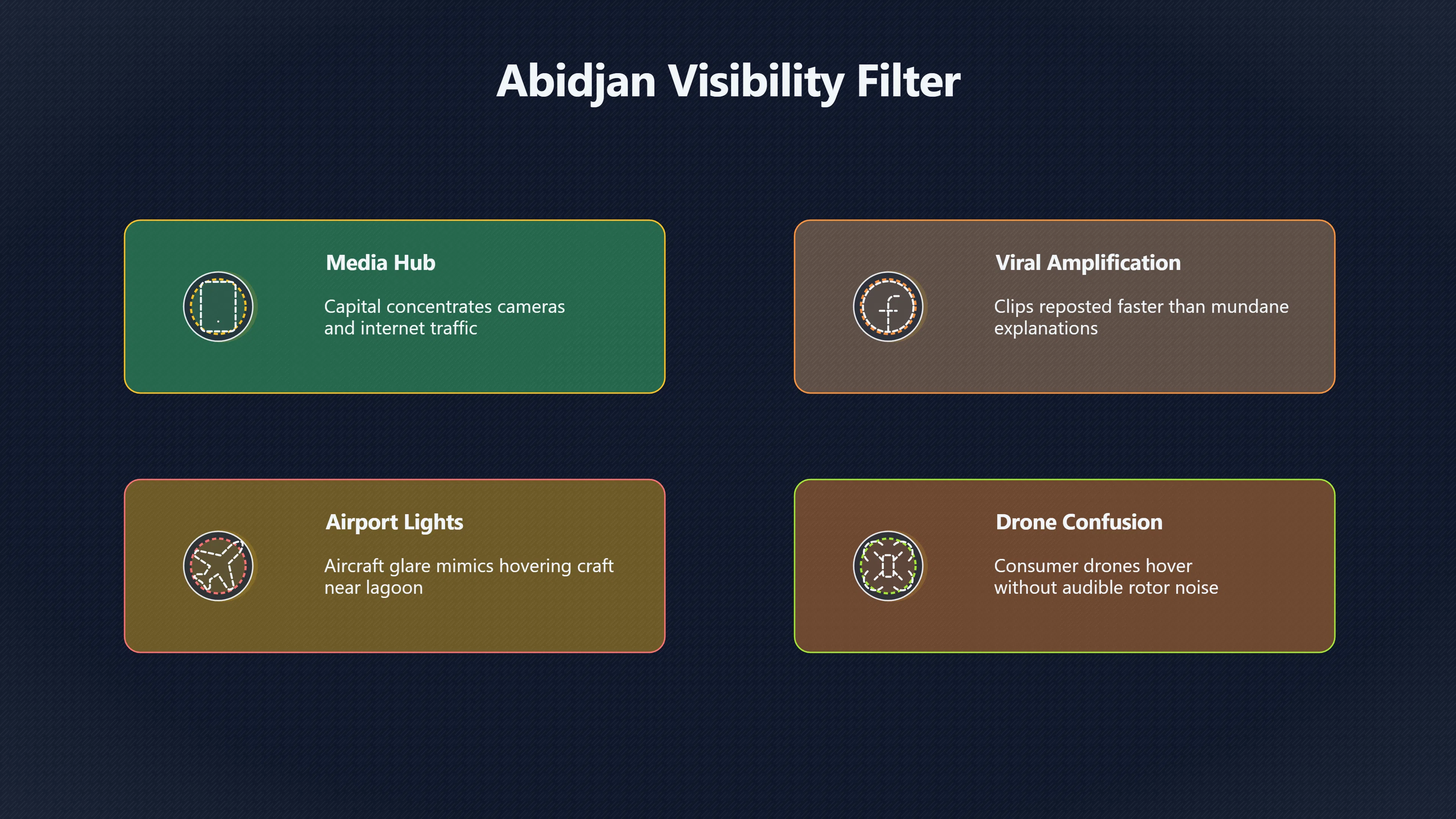 Abidjan Visibility Filter

Media Hub

Capital concentrates cameras and internet traffic

Viral Amplification

Clips reposted faster than mundane explanations

Airport Lights

Aircraft glare mimics hovering craft near lagoon

Drone Confusion

Consumer drones hover without audible rotor noise